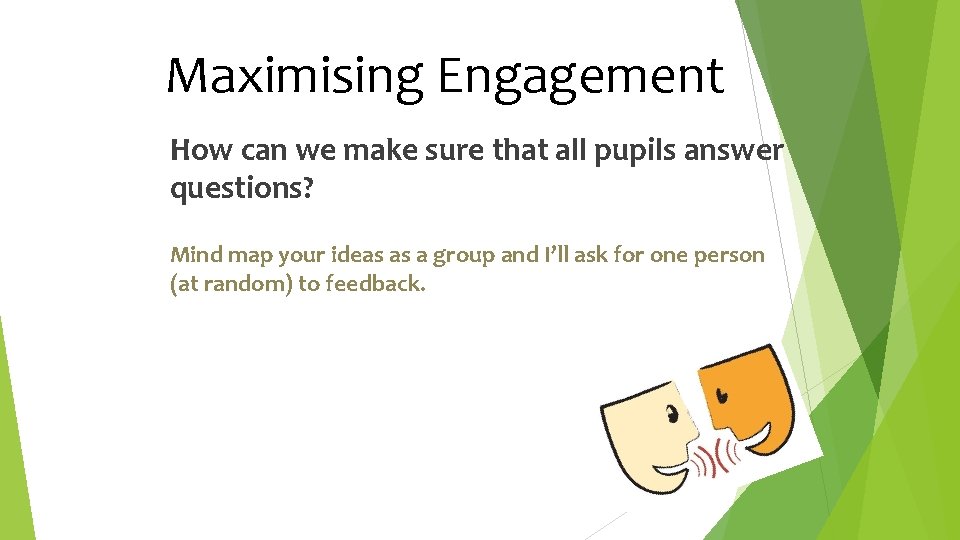 Maximising Engagement

How can we make sure that all pupils answer questions?

Mind map your ideas as a group and I'll ask for one person (at random) to feedback.